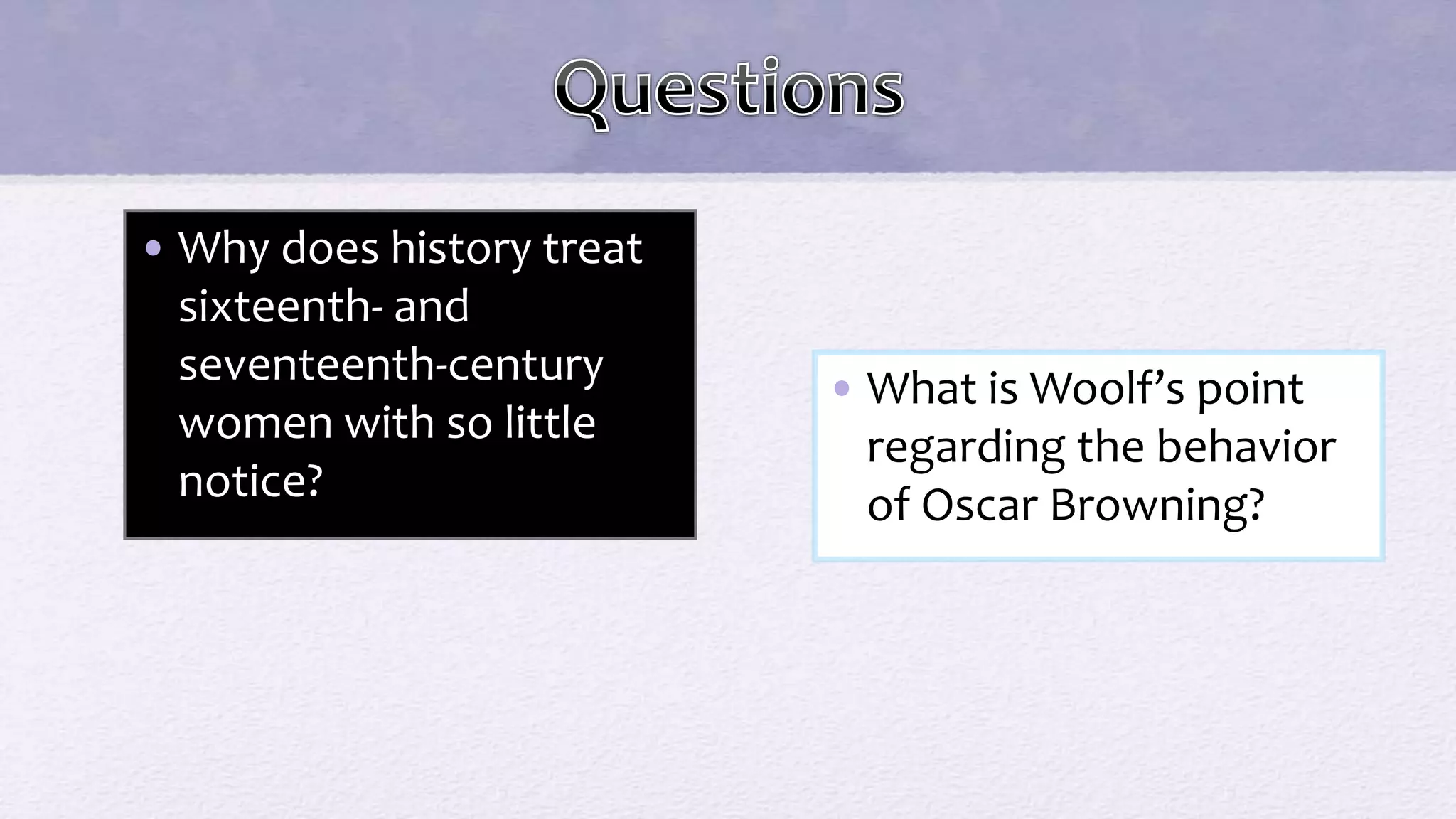 Questions

• Why does history treat sixteenth- and seventeenth-century women with so little notice?

• What is Woolf's point regarding the behavior of Oscar Browning?